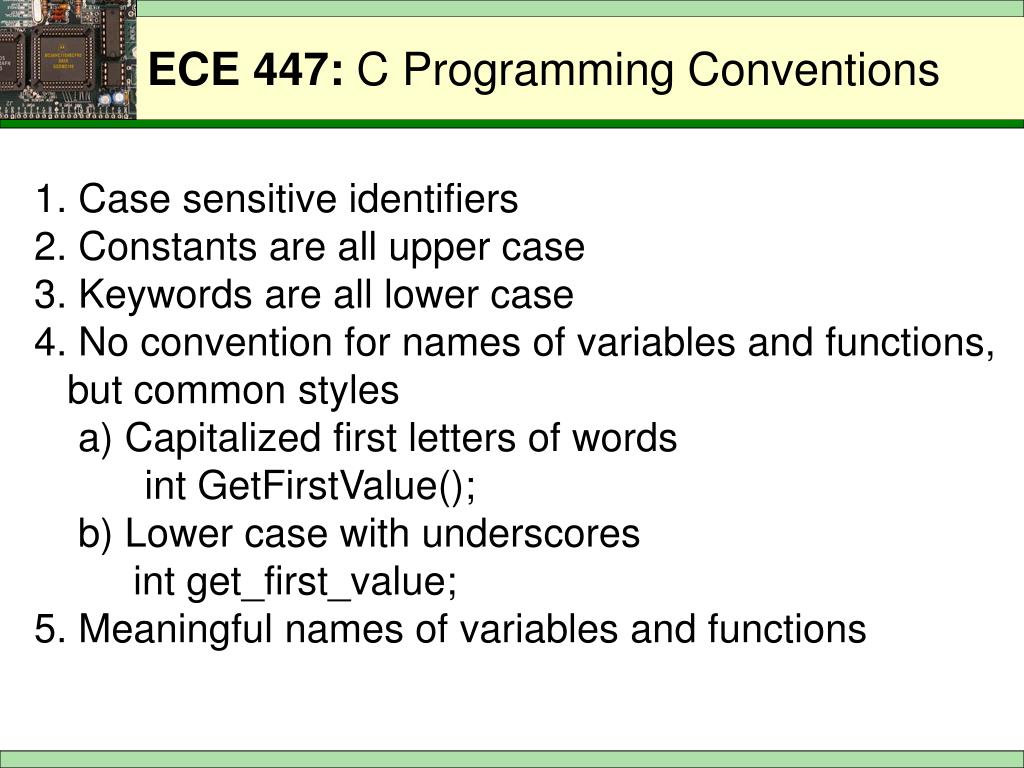 ECE 447: C Programming Conventions

1. Case sensitive identifiers
2. Constants are all upper case
3. Keywords are all lower case
4. No convention for names of variables and functions, but common styles
a) Capitalized first letters of words
int GetFirstValue();
b) Lower case with underscores
int get_first_value;
5. Meaningful names of variables and functions